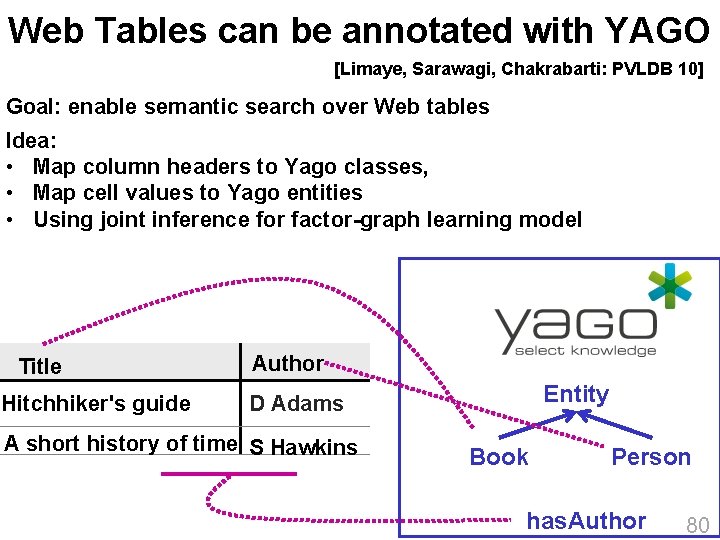 Web Tables can be annotated with YAGO

[Limaye, Sarawagi, Chakrabarti: PVLDB 10]

Goal: enable semantic search over Web tables

Idea:
• Map column headers to Yago classes,
• Map cell values to Yago entities
• Using joint inference for factor-graph learning model

| Title | Author |
|---|---|
| Hitchhiker's guide | D Adams |
| A short history of time | S Hawkins |

yago
select knowledge

Entity

Book

Person

hasAuthor

80